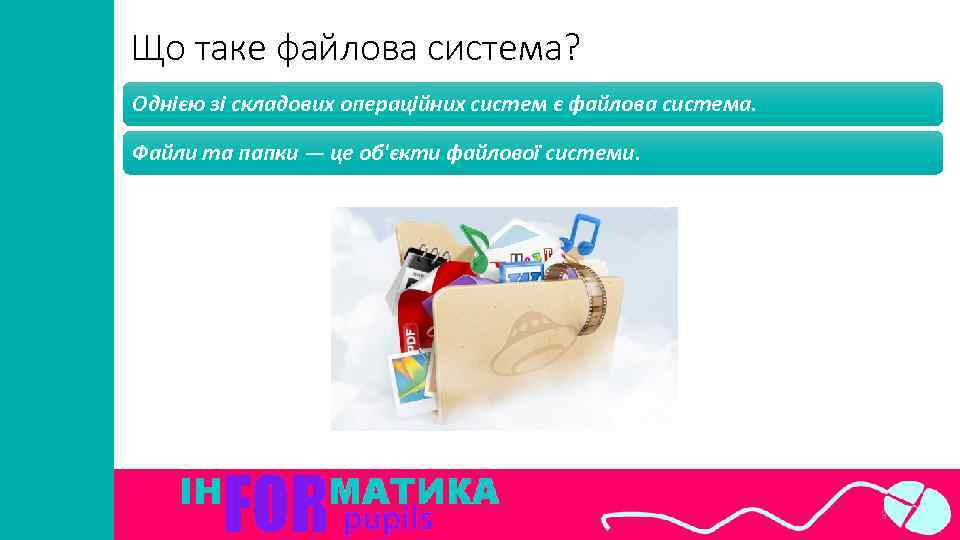 Що таке файлова система?

Однією зі складових операційних систем є файлова система.

Файли та папки — це об'єкти файлової системи.

PDF

ІНFORМАТИКА
pupils